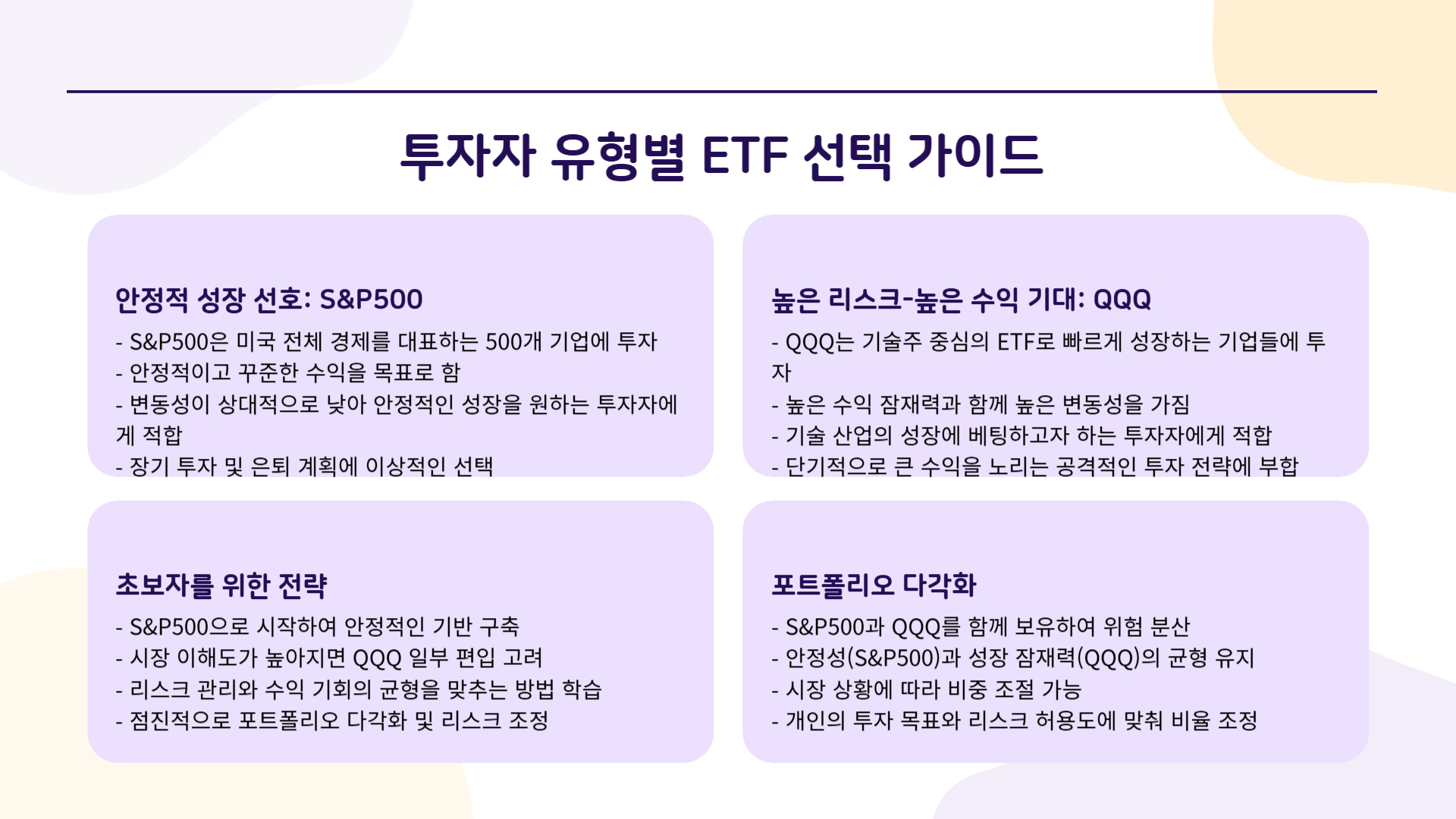 투자자 유형별 ETF 선택 가이드

안정적 성장 선호: S&P500

- S&P500은 미국 전체 경제를 대표하는 500개 기업에 투자
- 안정적이고 꾸준한 수익을 목표로 함
- 변동성이 상대적으로 낮아 안정적인 성장을 원하는 투자자에게 적합
- 장기 투자 및 은퇴 계획에 이상적인 선택

높은 리스크-높은 수익 기대: QQQ

- QQQ는 기술주 중심의 ETF로 빠르게 성장하는 기업들에 투자
- 높은 수익 잠재력과 함께 높은 변동성을 가짐
- 기술 산업의 성장에 베팅하고자 하는 투자자에게 적합
- 단기적으로 큰 수익을 노리는 공격적인 투자 전략에 부합

초보자를 위한 전략

- S&P500으로 시작하여 안정적인 기반 구축
- 시장 이해도가 높아지면 QQQ 일부 편입 고려
- 리스크 관리와 수익 기회의 균형을 맞추는 방법 학습
- 점진적으로 포트폴리오 다각화 및 리스크 조정

포트폴리오 다각화

- S&P500과 QQQ를 함께 보유하여 위험 분산
- 안정성(S&P500)과 성장 잠재력(QQQ)의 균형 유지
- 시장 상황에 따라 비중 조절 가능
- 개인의 투자 목표와 리스크 허용도에 맞춰 비율 조정